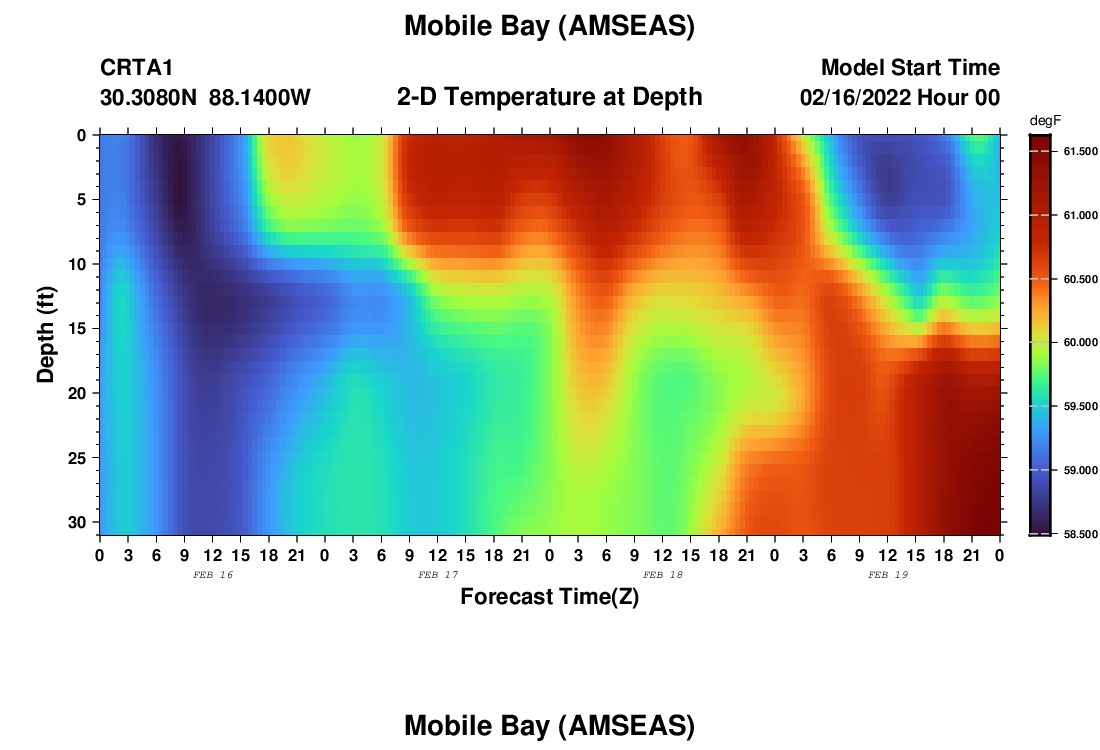 Mobile Bay (AMSEAS)

CRTA1
30.3080N 88.1400W

2-D Temperature at Depth

Model Start Time
02/16/2022 Hour 00

degF
61.500
61.000
60.500
60.000
59.500
59.000
58.500

Depth (ft)
0
5
10
15
20
25
30

0 3 6 9 12 15 18 21 0 3 6 9 12 15 18 21 0 3 6 9 12 15 18 21 0 3 6 9 12 15 18 21 0

FEB 16
FEB 17
FEB 18
FEB 19

Forecast Time(Z)

Mobile Bay (AMSEAS)